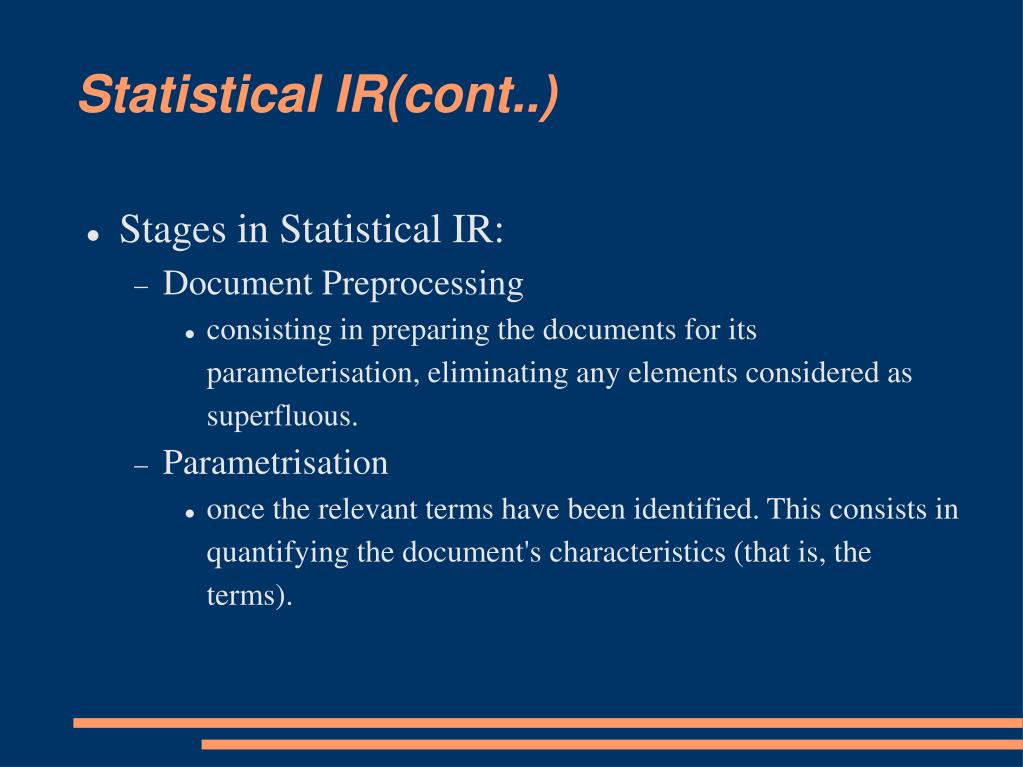 Statistical IR(cont..)

- Stages in Statistical IR:
  - Document Preprocessing
    - consisting in preparing the documents for its parameterisation, eliminating any elements considered as superfluous.
  - Parametrisation
    - once the relevant terms have been identified. This consists in quantifying the document's characteristics (that is, the terms).